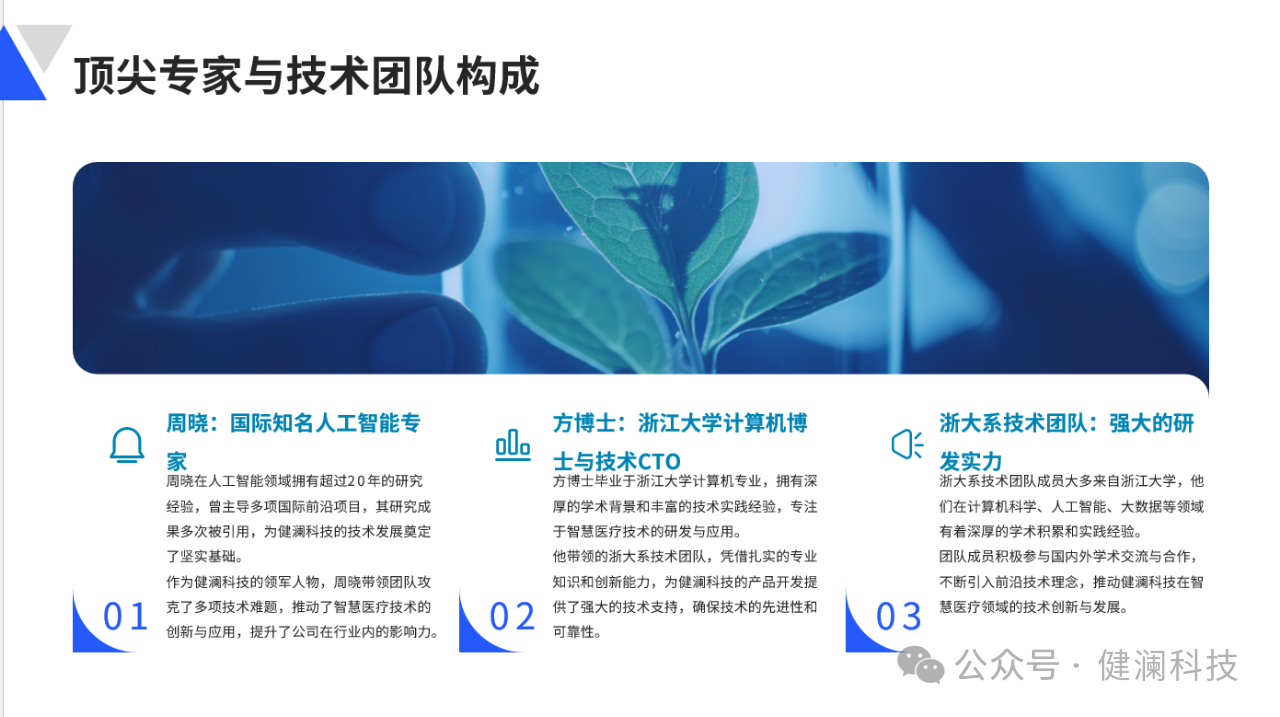 顶尖专家与技术团队构成

周晓：国际知名人工智能专家

周晓在人工智能领域拥有超过20年的研究经验，曾主导多项国际前沿项目，其研究成果多次被引用，为健澜科技的技术发展奠定了坚实基础。

作为健澜科技的领军人物，周晓带领团队攻克了多项技术难题，推动了智慧医疗技术的创新与应用，提升了公司在行业内的影响力。

01

方博士：浙江大学计算机博士与技术CTO

方博士毕业于浙江大学计算机专业，拥有深厚的学术背景和丰富的技术实践经验，专注于智慧医疗技术的研发与应用。

他带领的浙大系技术团队，凭借扎实的专业知识和创新能力，为健澜科技的产品开发提供了强大的技术支持，确保技术的先进性和可靠性。

02

浙大系技术团队：强大的研发实力

浙大系技术团队成员大多来自浙江大学，他们在计算机科学、人工智能、大数据等领域有着深厚的学术积累和实践经验。

团队成员积极参与国内外学术交流与合作，不断引入前沿技术理念，推动健澜科技在智慧医疗领域的技术创新与发展。

03

公众号 · 健澜科技